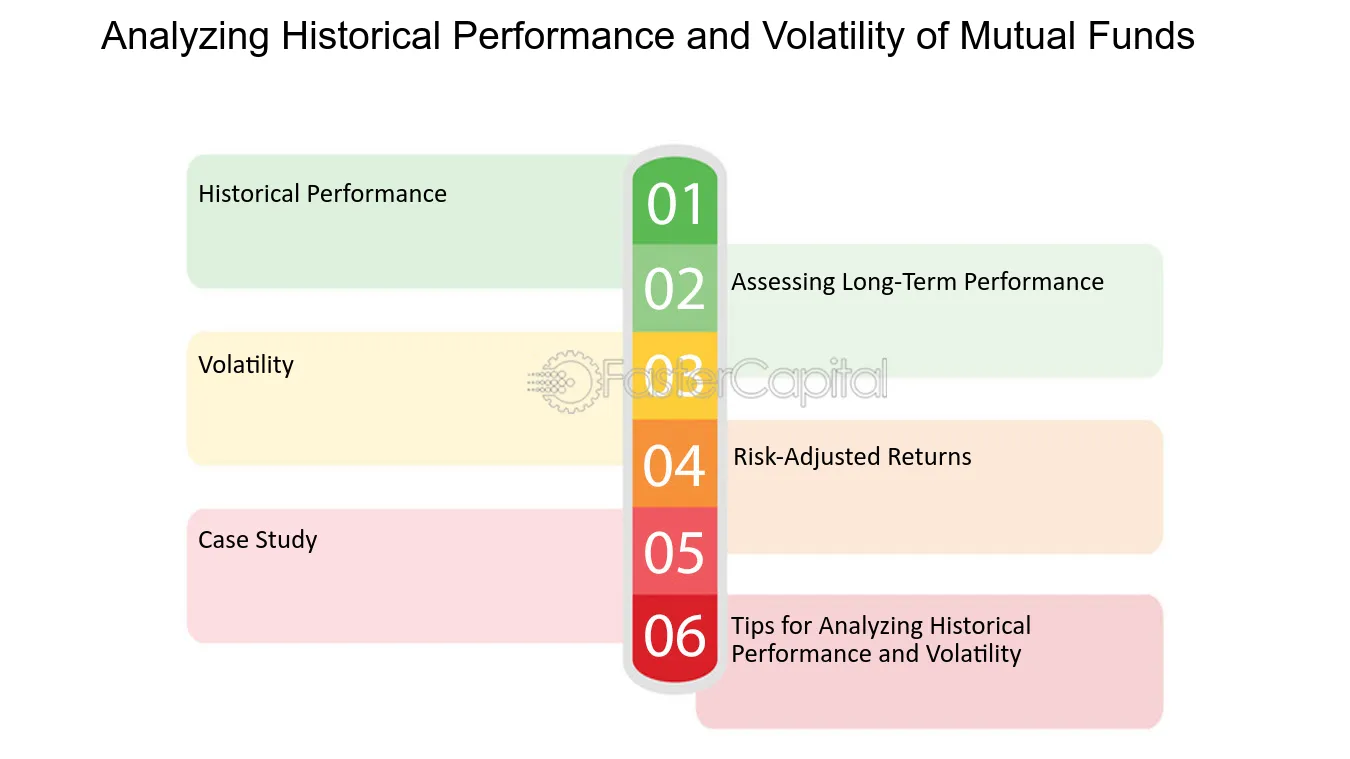 Analyzing Historical Performance and Volatility of Mutual Funds

Historical Performance

01

02

Assessing Long-Term Performance

Volatility

03

04

Risk-Adjusted Returns

Case Study

05

06

Tips for Analyzing Historical Performance and Volatility

FasterCapital